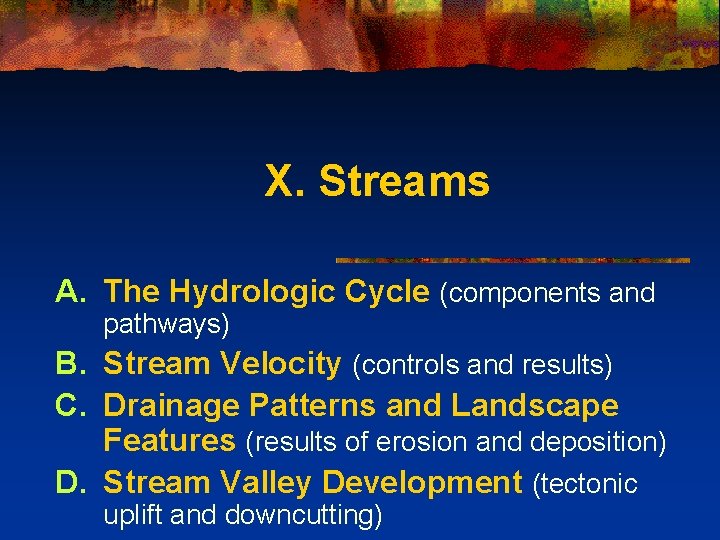 X. Streams

A. The Hydrologic Cycle (components and pathways)
B. Stream Velocity (controls and results)
C. Drainage Patterns and Landscape Features (results of erosion and deposition)
D. Stream Valley Development (tectonic uplift and downcutting)